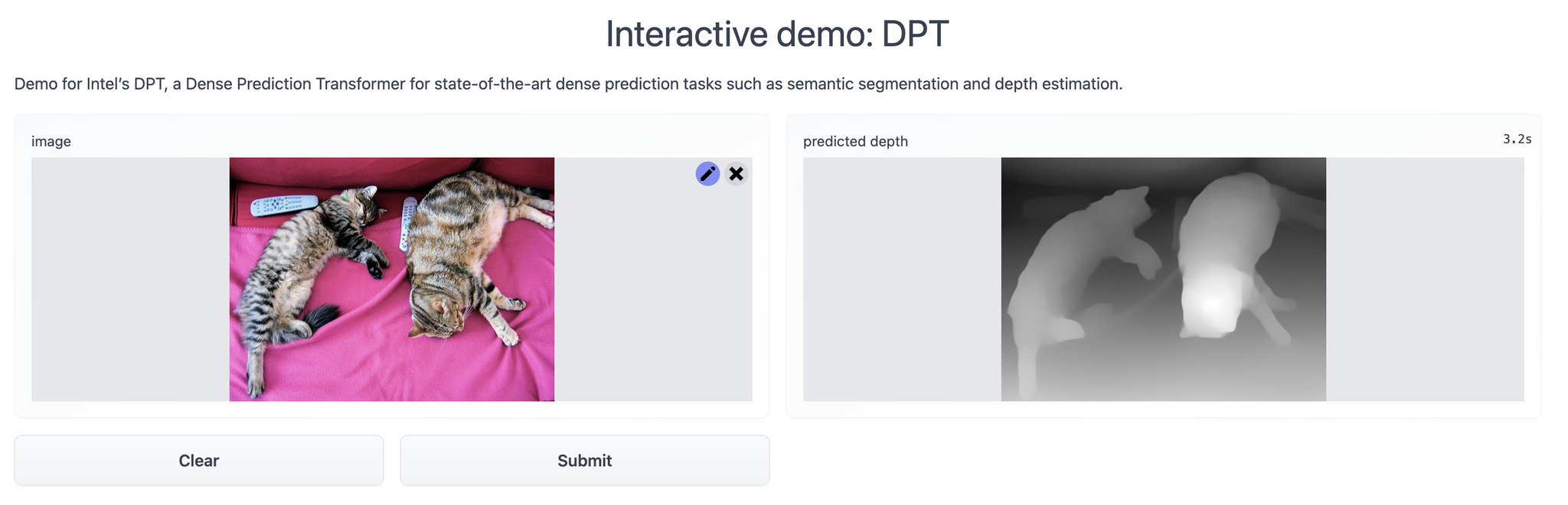 Interactive demo: DPT

Demo for Intel's DPT, a Dense Prediction Transformer for state-of-the-art dense prediction tasks such as semantic segmentation and depth estimation.

image

predicted depth

3.2s

Clear

Submit